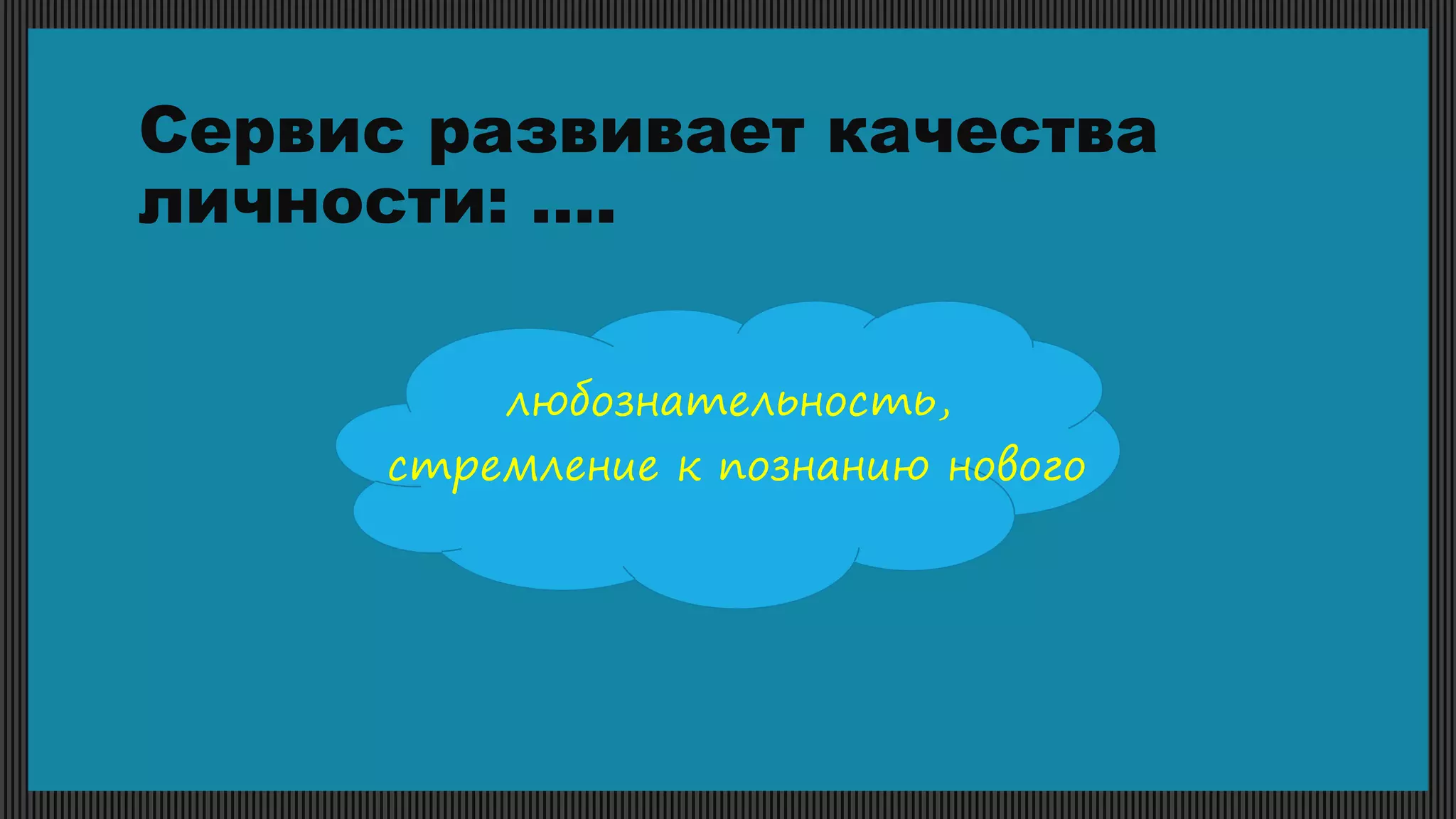 Сервис развивает качества личности: ….

любознательность, стремление к познанию нового